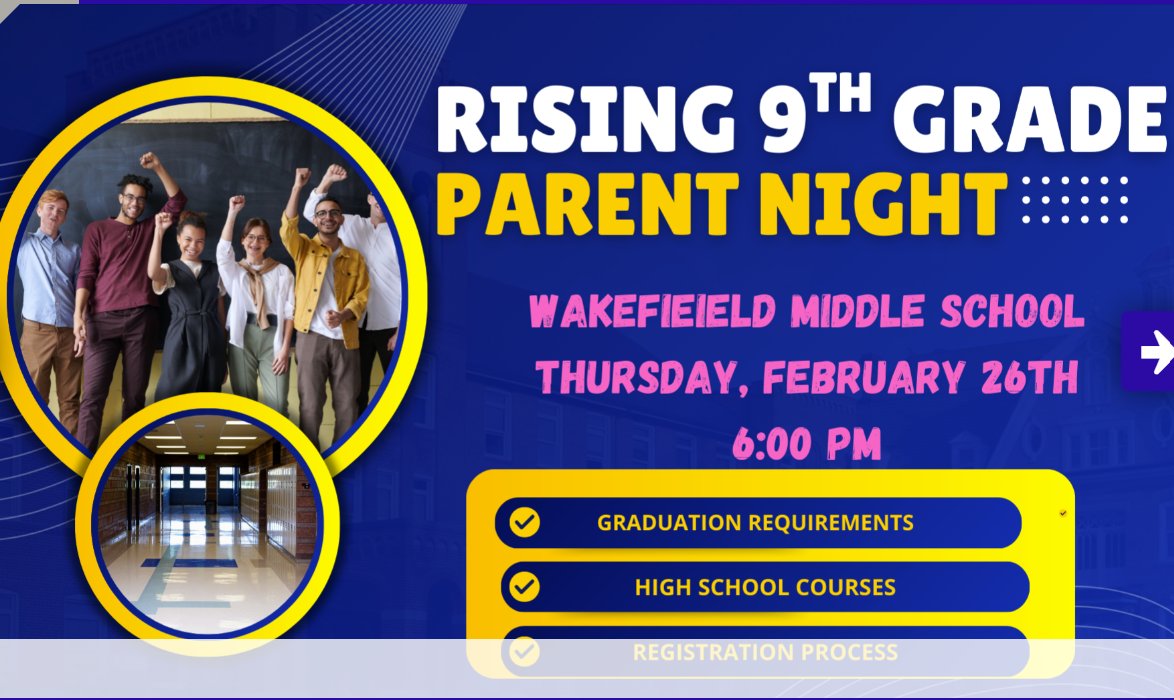 RISING 9$^{TH}$ GRADE
PARENT NIGHT

WAKEFIEIELD MIDDLE SCHOOL
THURSDAY, FEBRUARY 26TH
6:00 PM

GRADUATION REQUIREMENTS
HIGH SCHOOL COURSES
REGISTRATION PROCESS